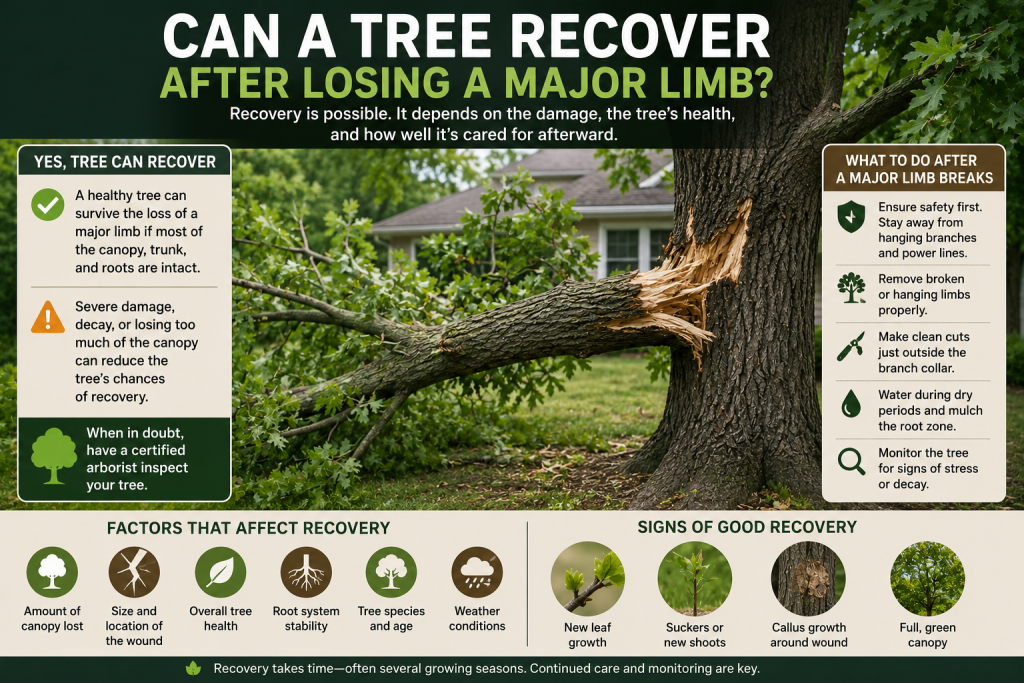 CAN A TREE RECOVER
AFTER LOSING A MAJOR LIMB?

Recovery is possible. It depends on the damage, the tree's health, and how well it's cared for afterward.

YES, TREE CAN RECOVER

A healthy tree can survive the loss of a major limb if most of the canopy, trunk, and roots are intact.

Severe damage, decay, or losing too much of the canopy can reduce the tree's chances of recovery.

When in doubt, have a certified arborist inspect your tree.

WHAT TO DO AFTER A MAJOR LIMB BREAKS

Ensure safety first. Stay away from hanging branches and power lines.

Remove broken or hanging limbs properly.

Make clean cuts just outside the branch collar.

Water during dry periods and mulch the root zone.

Monitor the tree for signs of stress or decay.

FACTORS THAT AFFECT RECOVERY

Amount of canopy lost

Size and location of the wound

Overall tree health

Root system stability

Tree species and age

Weather conditions

SIGNS OF GOOD RECOVERY

New leaf growth

Suckers or new shoots

Callus growth around wound

Full, green canopy

Recovery takes time—often several growing seasons. Continued care and monitoring are key.